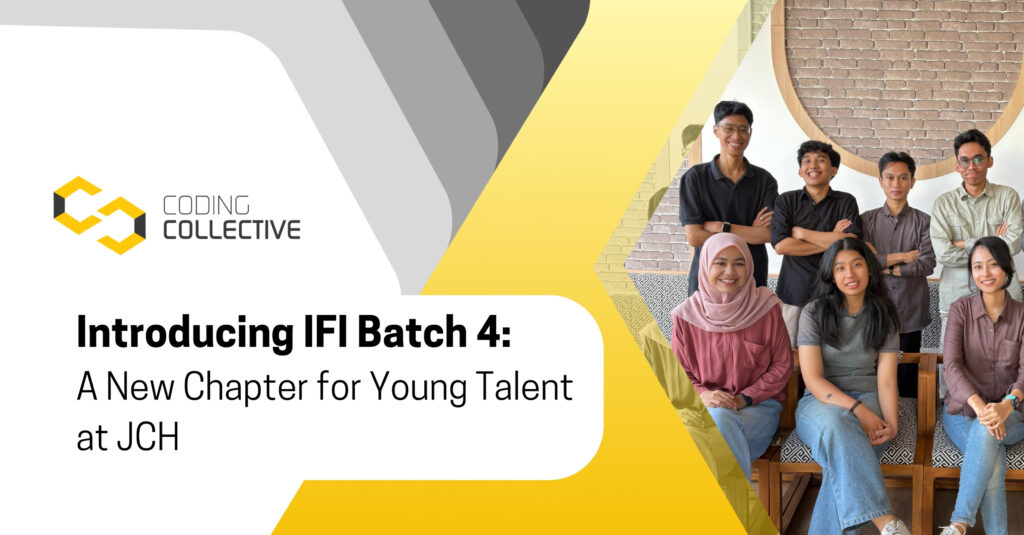 CODING
COLLECTIVE

Introducing IFI Batch 4:
A New Chapter for Young Talent at JCH